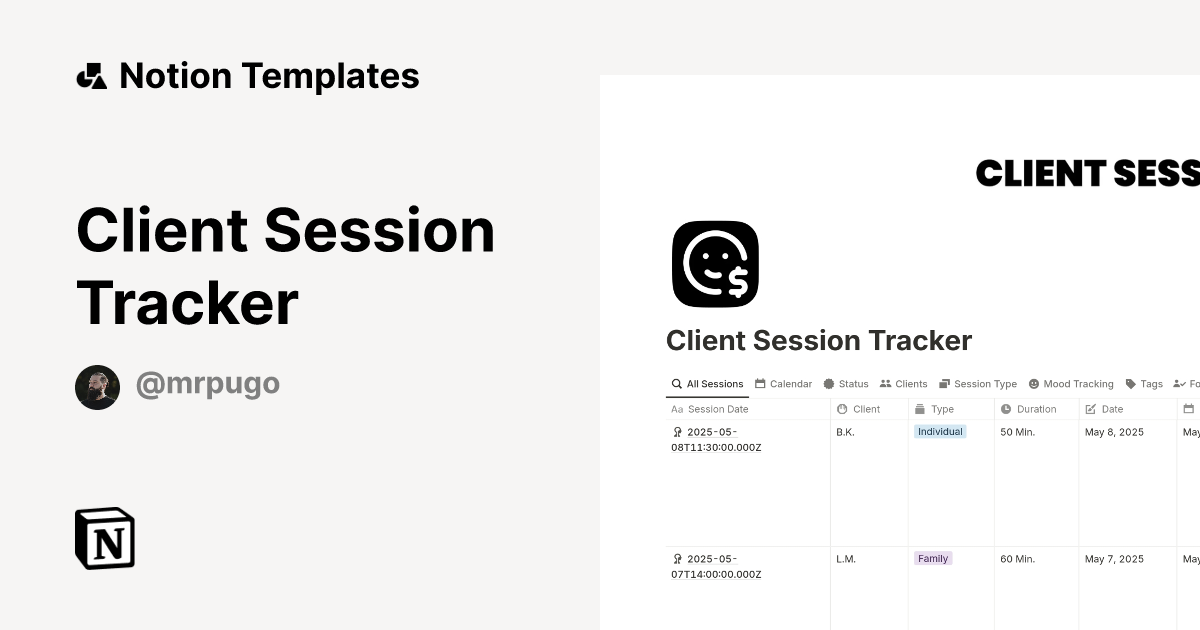 Notion Templates

Client Session Tracker

@mrpugo

CLIENT SESS

Client Session Tracker

All Sessions Calendar Status Clients Session Type Mood Tracking Tags Fo

| Session Date | Client | Type | Duration | Date | |
|---|---|---|---|---|---|
| 2025-05-08T11:30:00.000Z | B.K. | Individual | 50 Min. | May 8, 2025 | May |
| 2025-05-07T14:00:00.000Z | L.M. | Family | 60 Min. | May 7, 2025 | May |